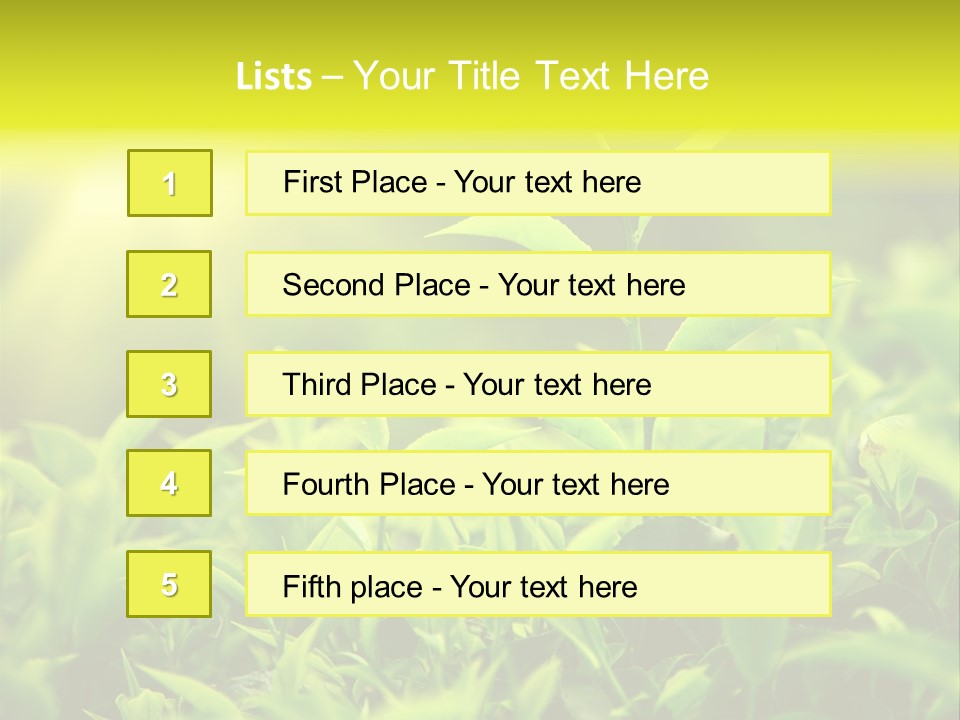 Lists – Your Title Text Here

1

First Place - Your text here

2

Second Place - Your text here

3

Third Place - Your text here

4

Fourth Place - Your text here

5

Fifth place - Your text here